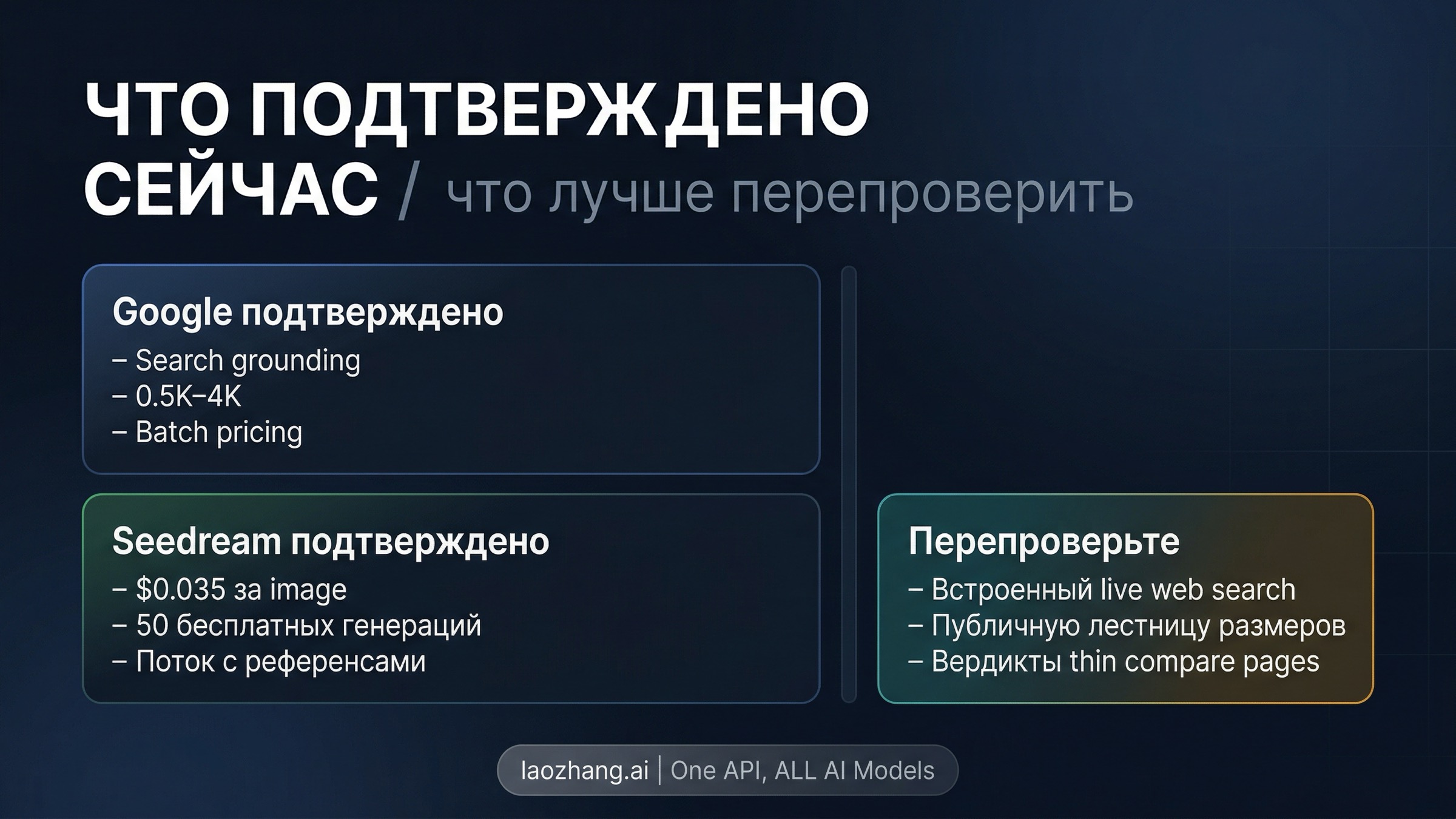 ЧТО ПОДТВЕРЖДЕНО СЕЙЧАС / что лучше перепроверить

Google подтверждено
– Search grounding
– 0.5K–4K
– Batch pricing

Seedream подтверждено
– $0.035 за image
– 50 бесплатных генераций
– Поток с референсами

Перепроверьте
– Встроенный live web search
– Публичную лестницу размеров
– Вердикты thin compare pages

laozhang.ai | One API, ALL AI Models